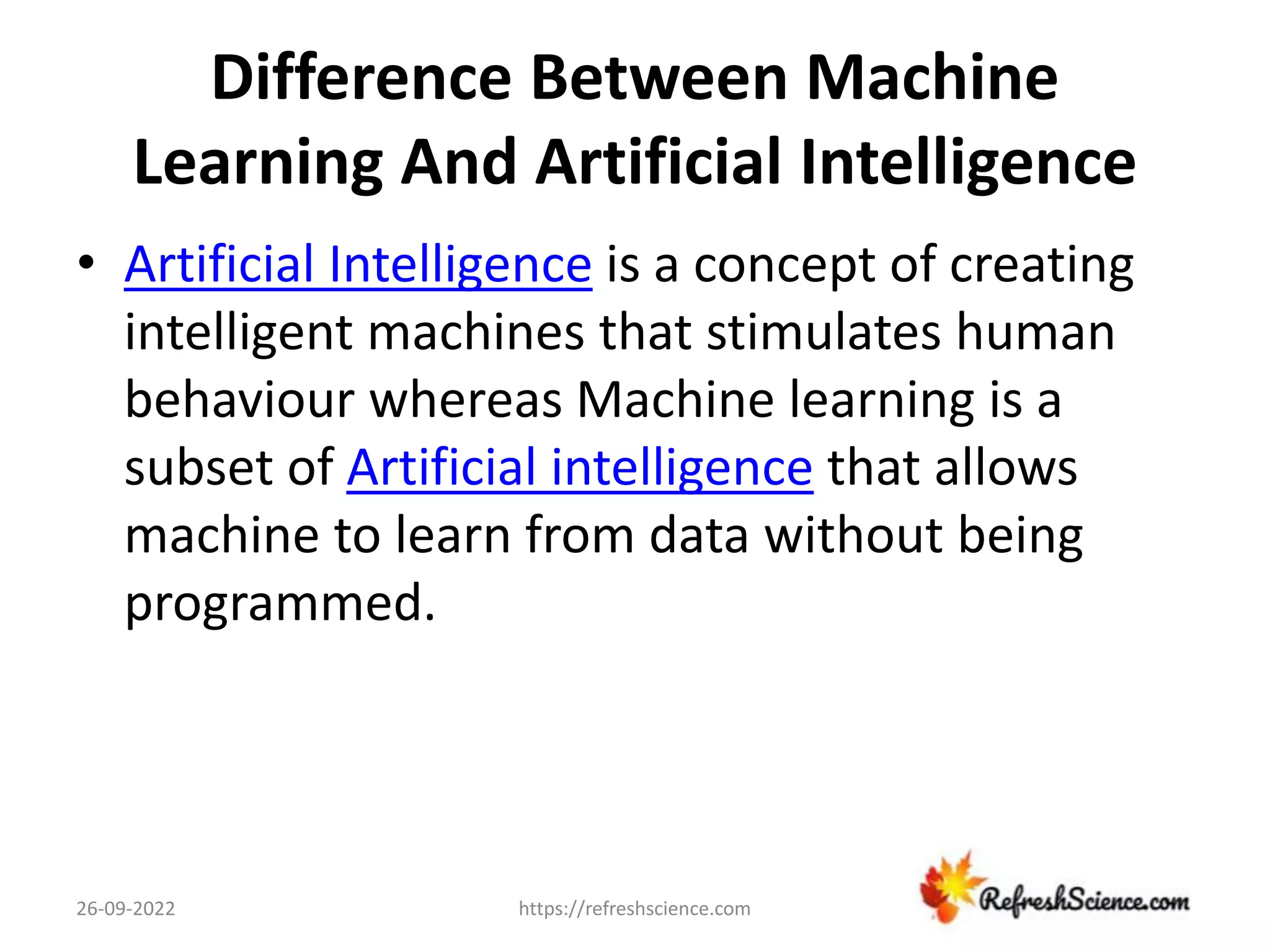 Difference Between Machine Learning And Artificial Intelligence

• Artificial Intelligence is a concept of creating intelligent machines that stimulates human behaviour whereas Machine learning is a subset of Artificial intelligence that allows machine to learn from data without being programmed.

26-09-2022

https://refreshscience.com

RefreshScience.com